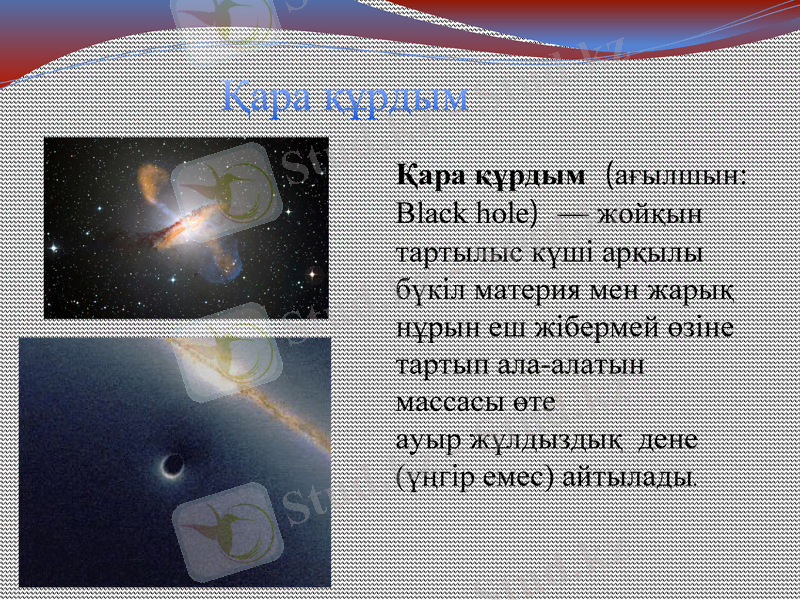 Қара құрдым

**Қара құрдым** (ағылшын: Black hole) — жойқын тартылыс күші арқылы бүкіл материя мен жарық нұрын еш жібермей өзіне тартып ала-алатын массасы өте ауыр жұлдыздық дене (үңгір емес) айтылады.